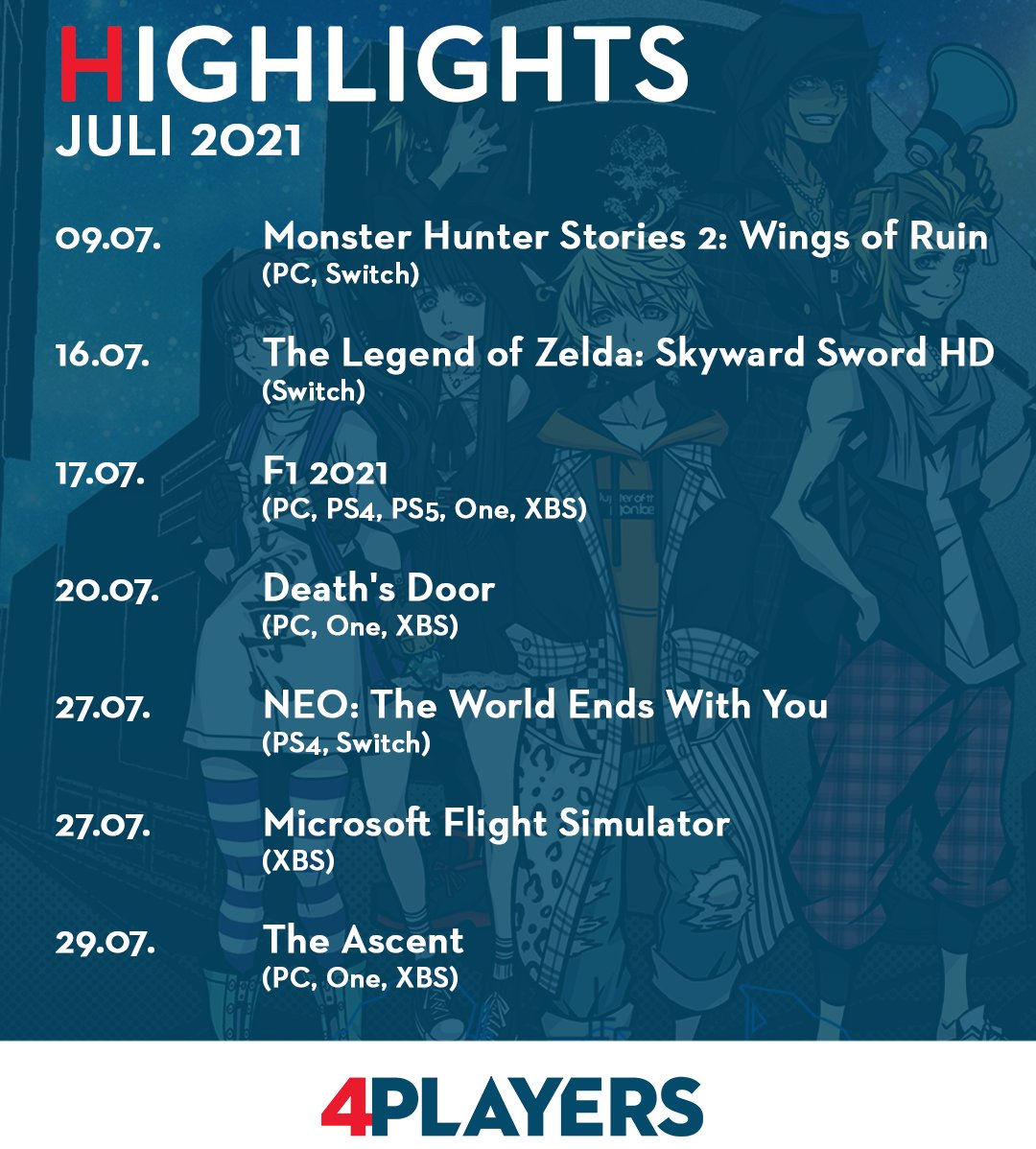 HIGHLIGHTS
JULI 2021

09.07. Monster Hunter Stories 2: Wings of Ruin
(PC, Switch)

16.07. The Legend of Zelda: Skyward Sword HD
(Switch)

17.07. F1 2021
(PC, PS4, PS5, One, XBS)

20.07. Death's Door
(PC, One, XBS)

27.07. NEO: The World Ends With You
(PS4, Switch)

27.07. Microsoft Flight Simulator
(XBS)

29.07. The Ascent
(PC, One, XBS)

4PLAYERS